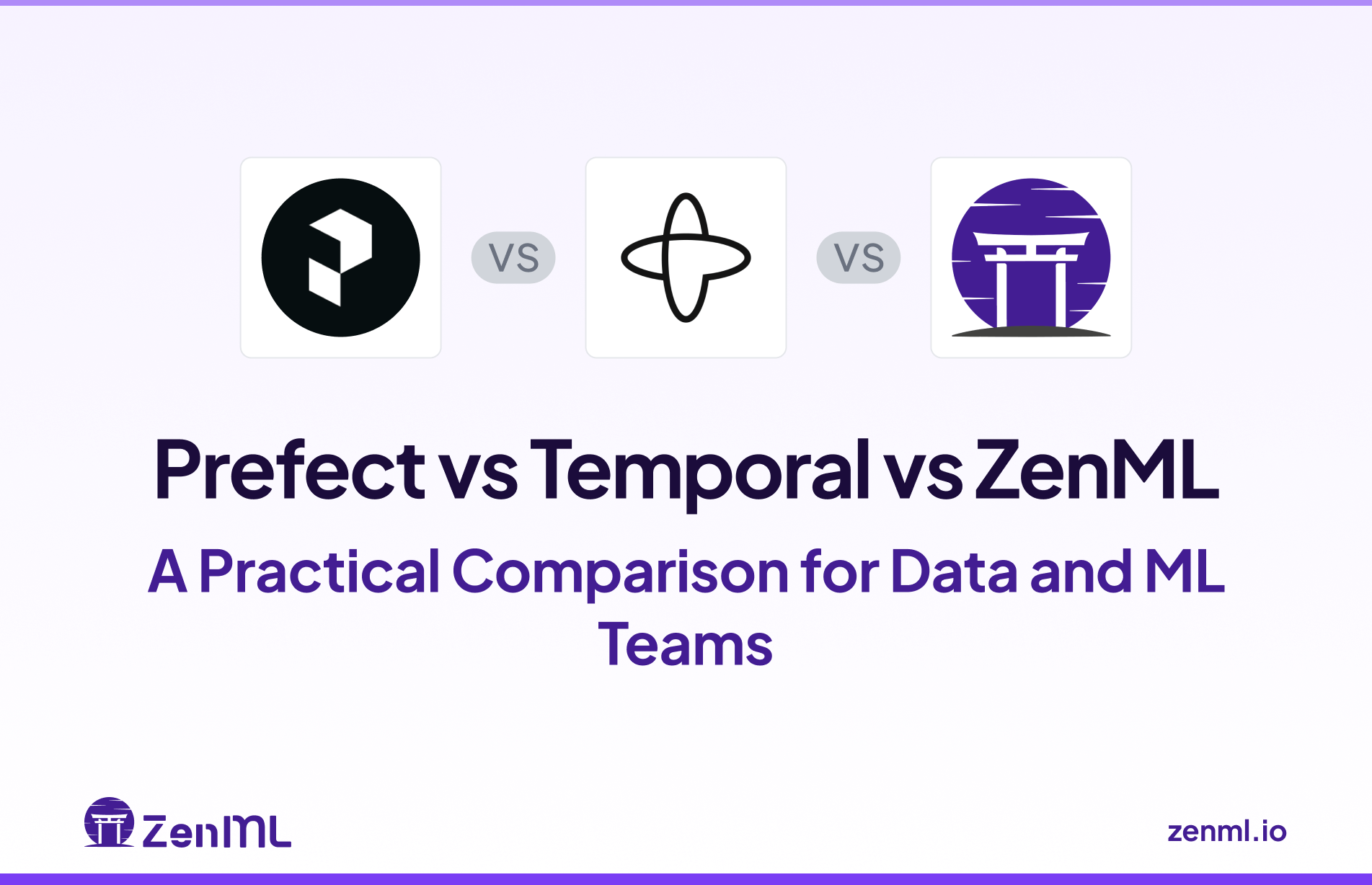 VS

VS

Prefect vs Temporal vs ZenML

A Practical Comparison for Data and ML Teams

ZenML

zenml.io